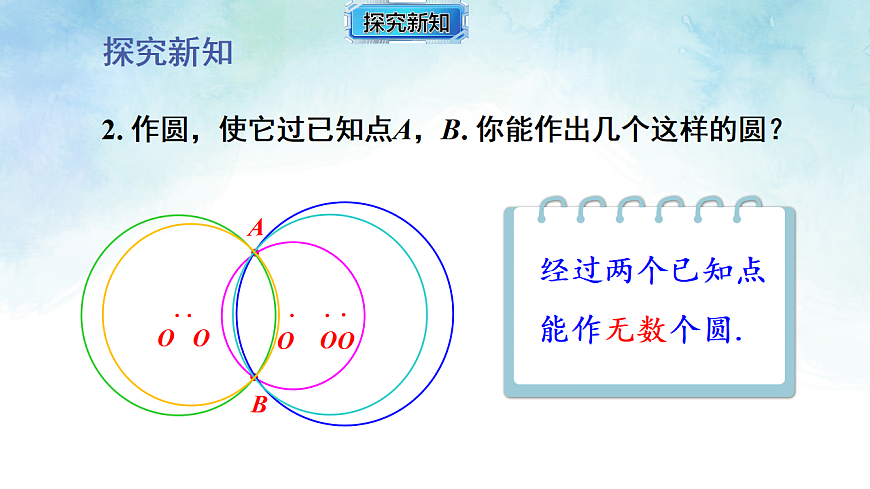 探究新知

探究新知

2. 作圆，使它过已知点$A$，$B$. 你能作出几个这样的圆？

$A$

$O$ $O$ $O$ $O$ $O$

$B$

经过两个已知点能作无数个圆.